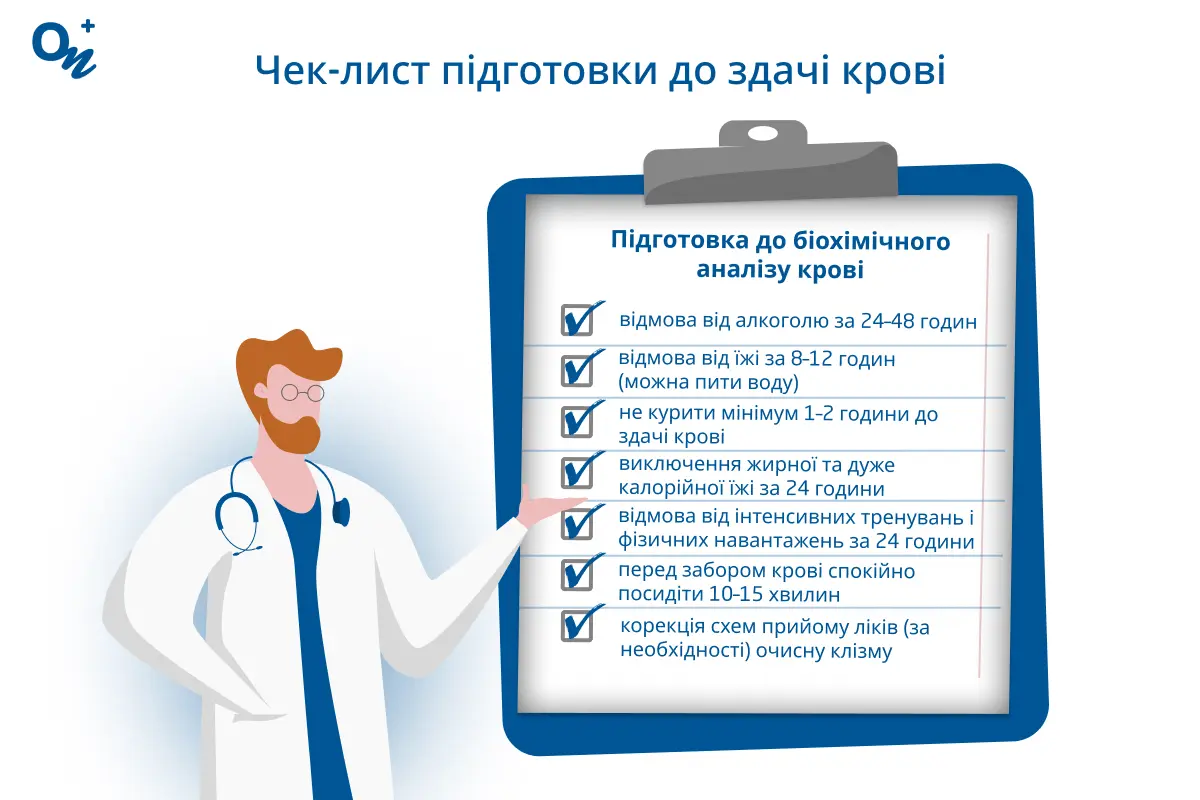 On+

Чек-лист підготовки до здачі крові

Підготовка до біохімічного аналізу крові

відмова від алкоголю за 24–48 годин

відмова від їжі за 8–12 годин (можна пити воду)

не курити мінімум 1–2 години до здачі крові

виключення жирної та дуже калорійної їжі за 24 години

відмова від інтенсивних тренувань і фізичних навантажень за 24 години

перед забором крові спокійно посидіти 10–15 хвилин

корекція схем прийому ліків (за необхідності) очисну клізму